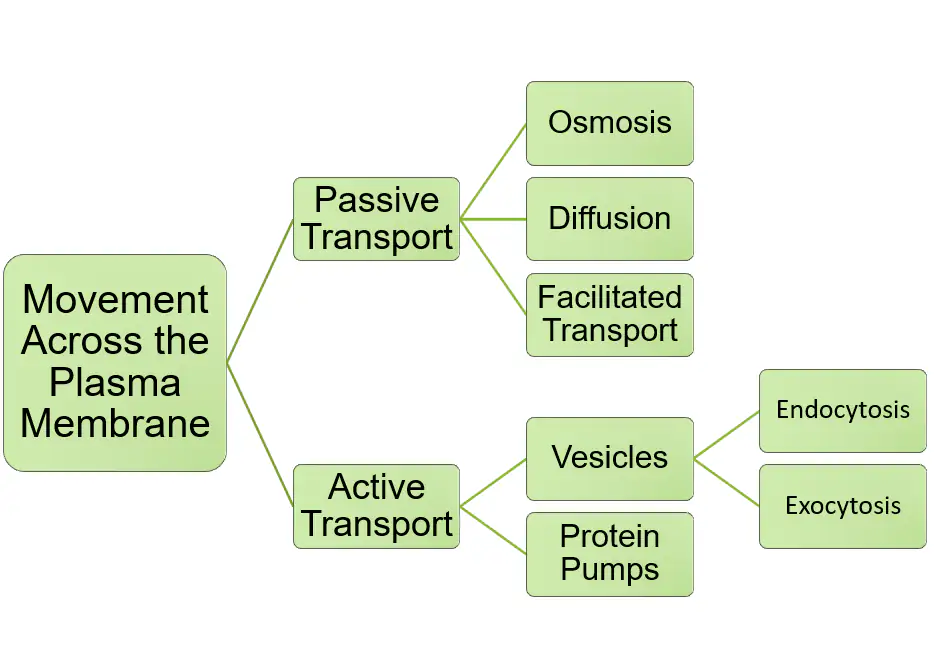 Movement Across the Plasma Membrane

Passive Transport

Osmosis

Diffusion

Facilitated Transport

Active Transport

Vesicles

Endocytosis

Exocytosis

Protein Pumps